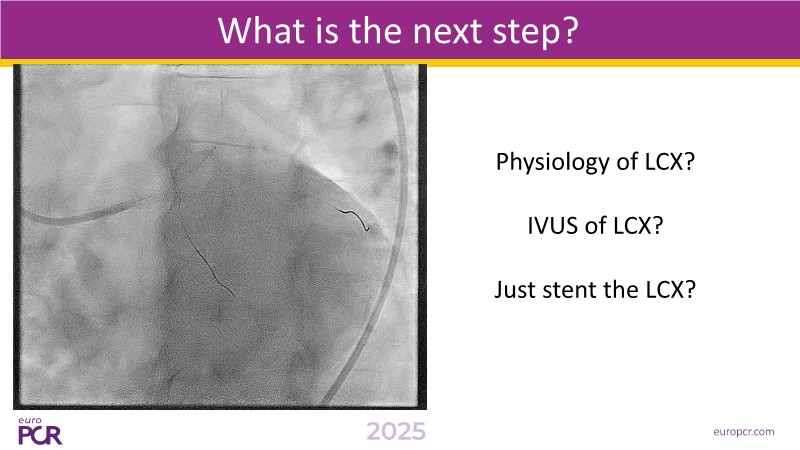 What is the next step?

Physiology of LCX?

IVUS of LCX?

Just stent the LCX?

euro PCR

2025

europcr.com